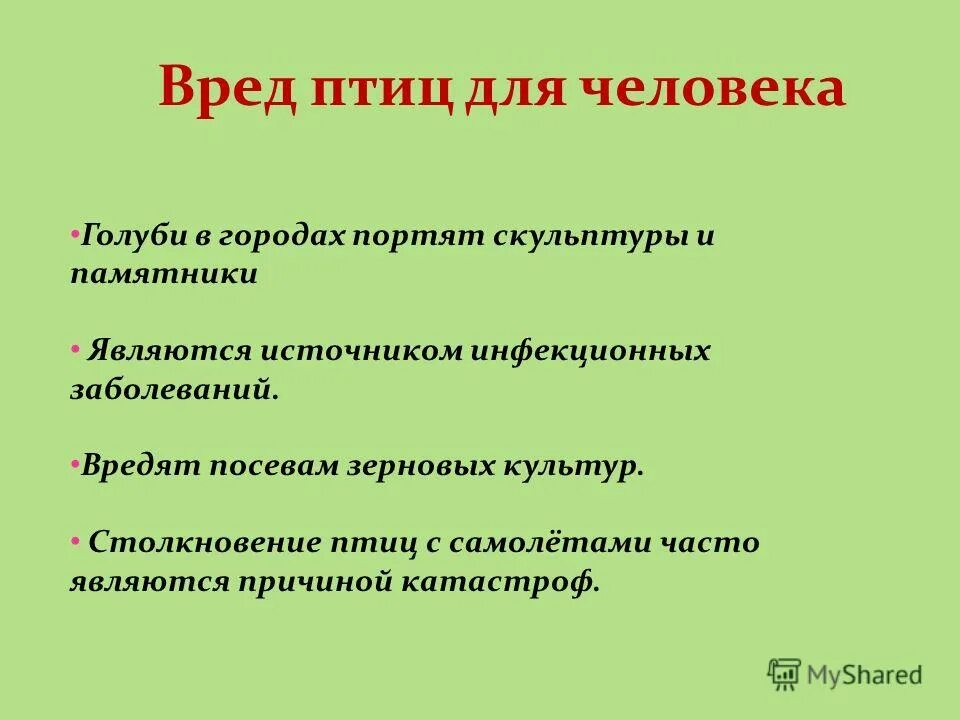 Вред птиц для человека

•Голуби в городах портят скульптуры и памятники

• Являются источником инфекционных заболеваний.

•Вредят посевам зерновых культур.

• Столкновение птиц с самолётами часто являются причиной катастроф.

MyShared